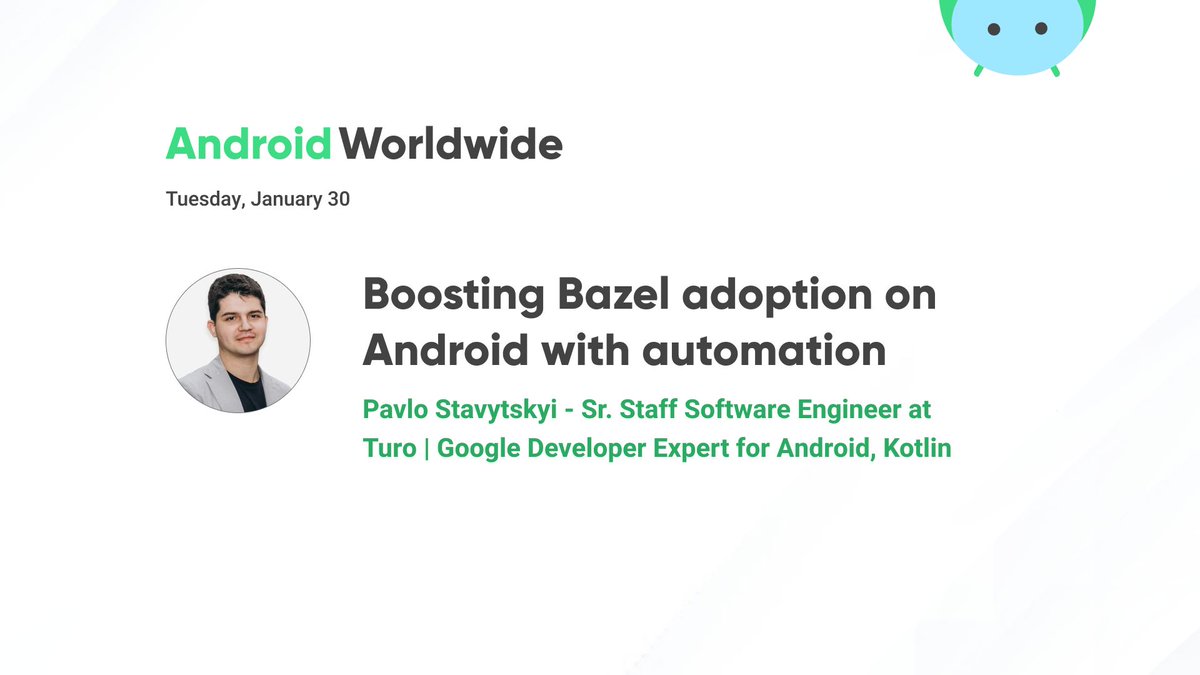 Android Worldwide

Tuesday, January 30

Boosting Bazel adoption on Android with automation

Pavlo Stavytskyi - Sr. Staff Software Engineer at Turo | Google Developer Expert for Android, Kotlin